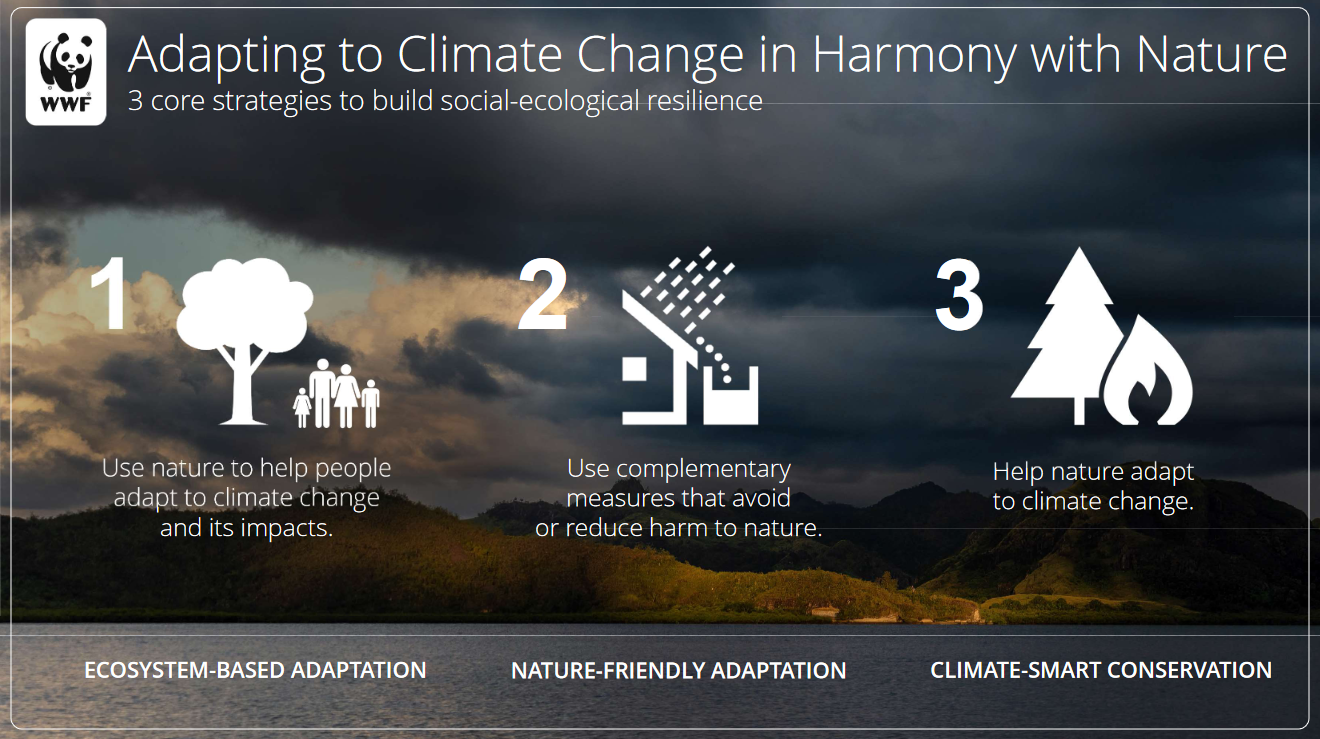 WWF

Adapting to Climate Change in Harmony with Nature

3 core strategies to build social-ecological resilience

1

Use nature to help people adapt to climate change and its impacts.

2

Use complementary measures that avoid or reduce harm to nature.

3

Help nature adapt to climate change.

ECOSYSTEM-BASED ADAPTATION

NATURE-FRIENDLY ADAPTATION

CLIMATE-SMART CONSERVATION